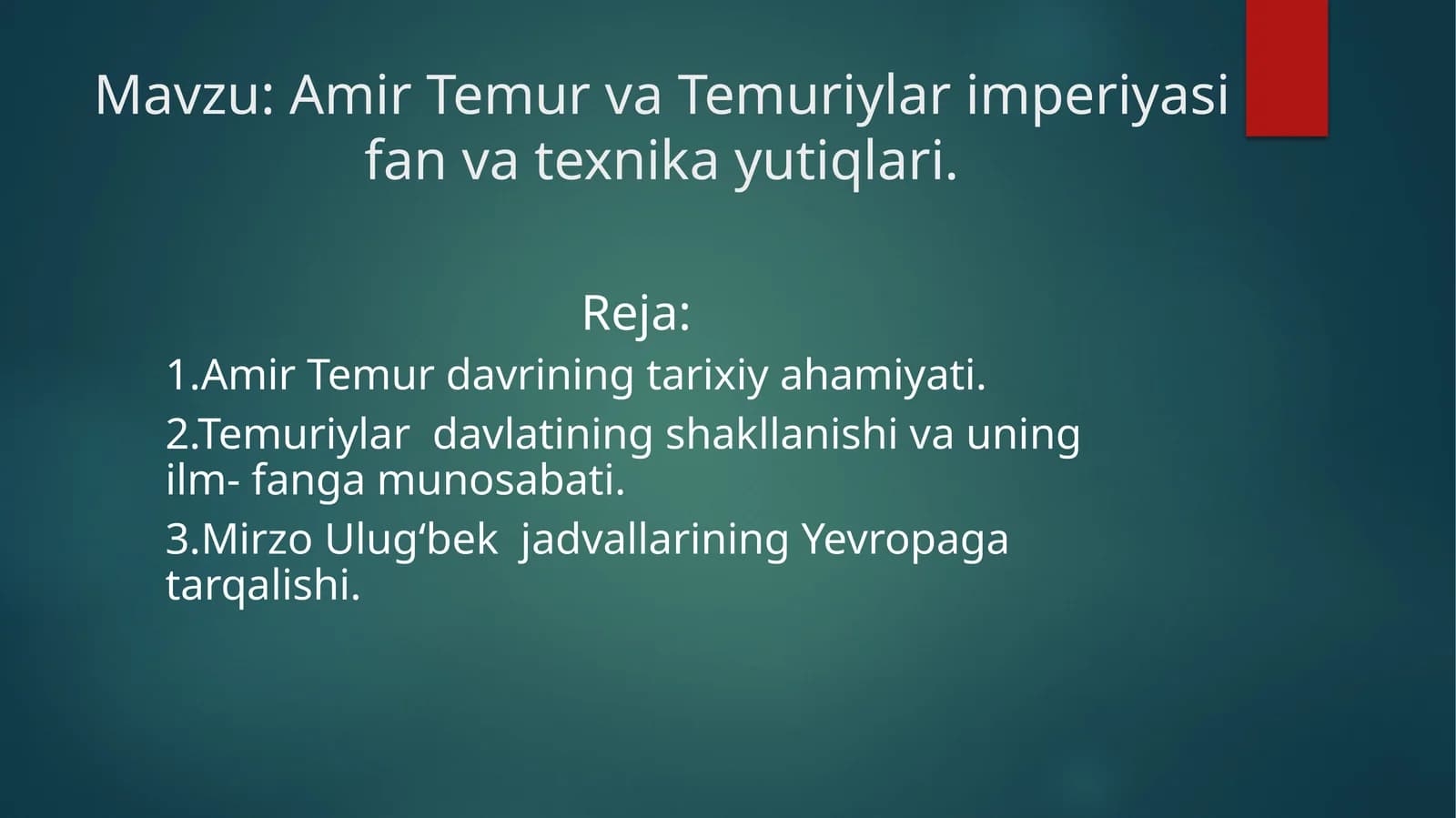 Mavzu: Amir Temur va Temuriylar imperiyasi fan va texnika yutiqlari.

Reja:

1.Amir Temur davrining tarixiy ahamiyati.

2.Temuriylar davlatining shakllanishi va uning ilm- fanga munosabati.

3.Mirzo Ulug‘bek jadvallarining Yevropaga tarqalishi.